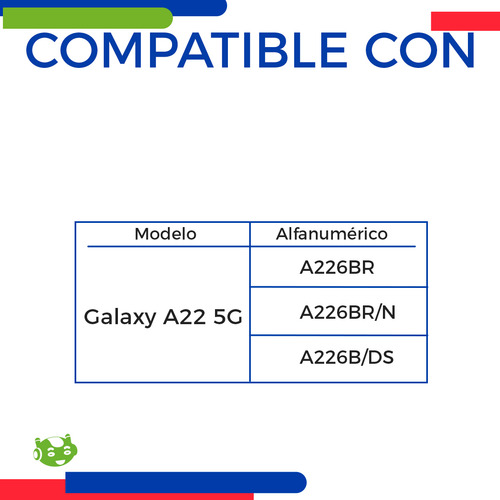 COMPATIBLE CON

| Modelo | Alfanumérico |
|---|---|
| Galaxy A22 5G | A226BR |
| | A226BR/N |
| | A226B/DS |